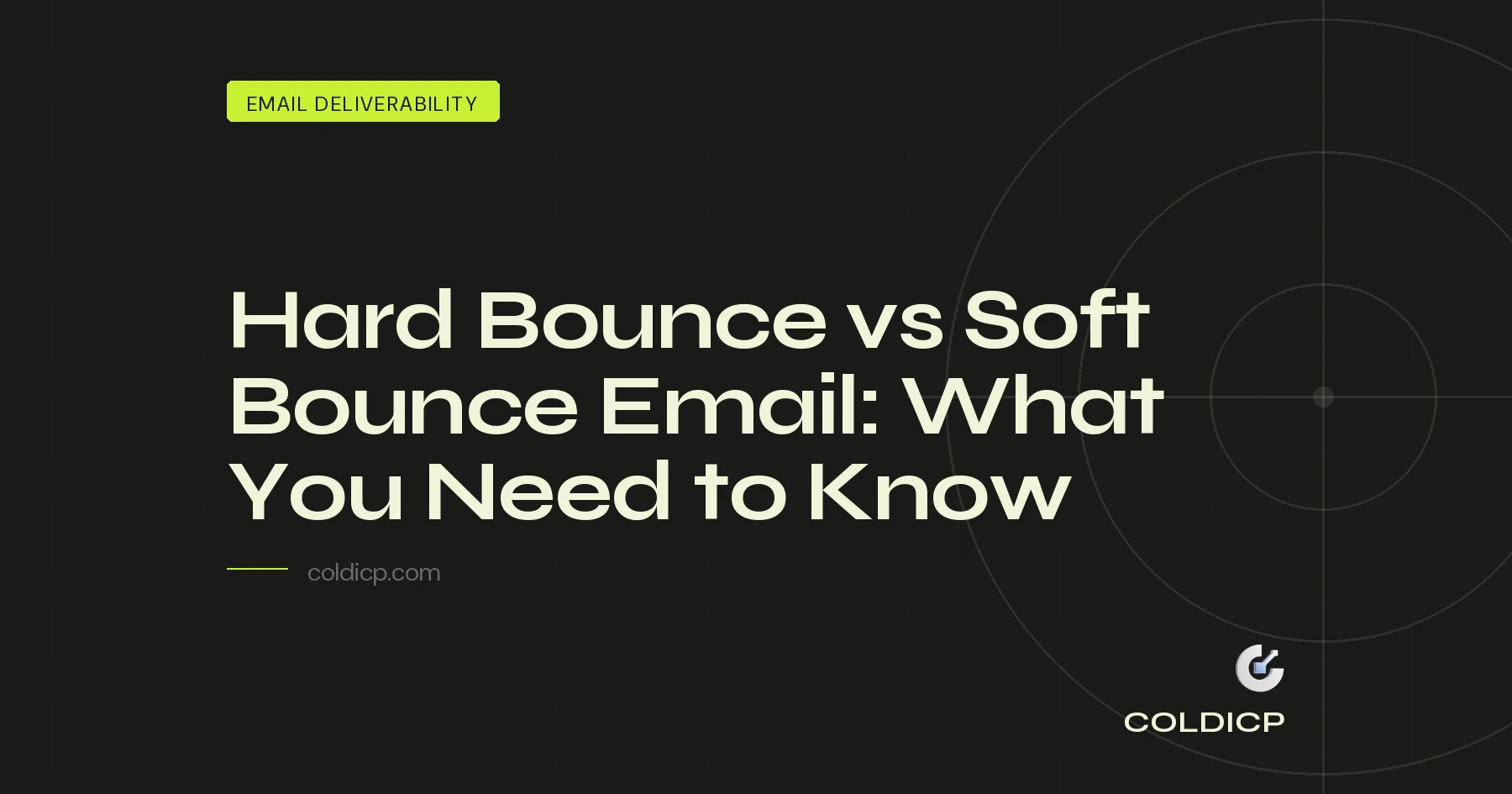 EMAIL DELIVERABILITY

Hard Bounce vs Soft Bounce Email: What You Need to Know

coldicp.com

COLDICP